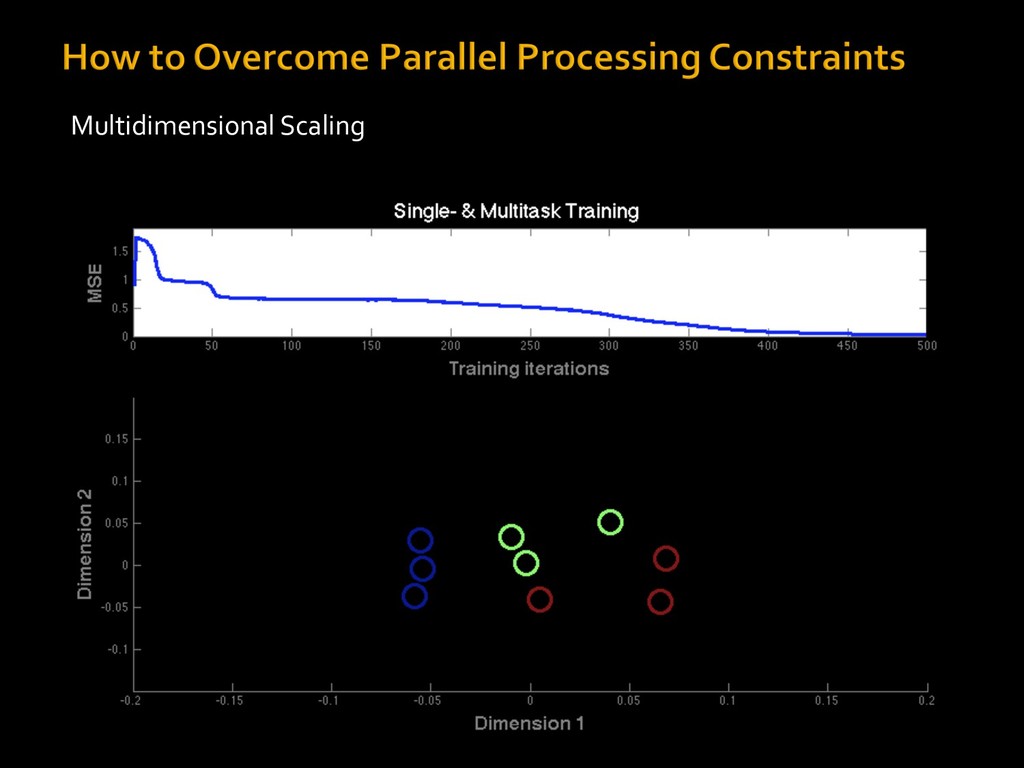 How to Overcome Parallel Processing Constraints

Multidimensional Scaling

Single- & Multitask Training

MSE

1.5
1
0.5
0

0 50 100 150 200 250 300 350 400 450 500

Training iterations

Dimension 2

0.15
0.1
0.05
0
-0.05
-0.1

-0.2 -0.15 -0.1 -0.05 0 0.05 0.1 0.15 0.2

Dimension 1